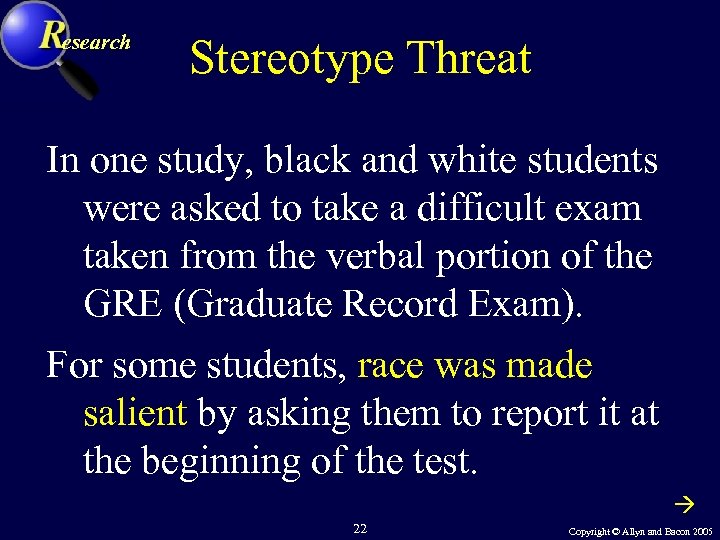 Research

Stereotype Threat

In one study, black and white students were asked to take a difficult exam taken from the verbal portion of the GRE (Graduate Record Exam).

For some students, race was made salient by asking them to report it at the beginning of the test.

→

22

Copyright © Allyn and Bacon 2005